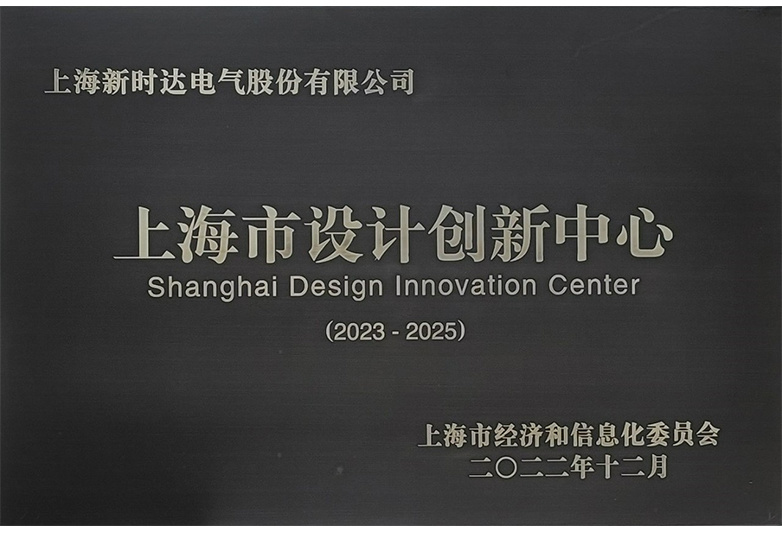 上海新时达电气股份有限公司

上海市设计创新中心
Shanghai Design Innovation Center

(2023 - 2025)

上海市经济和信息化委员会
二〇二二年十二月